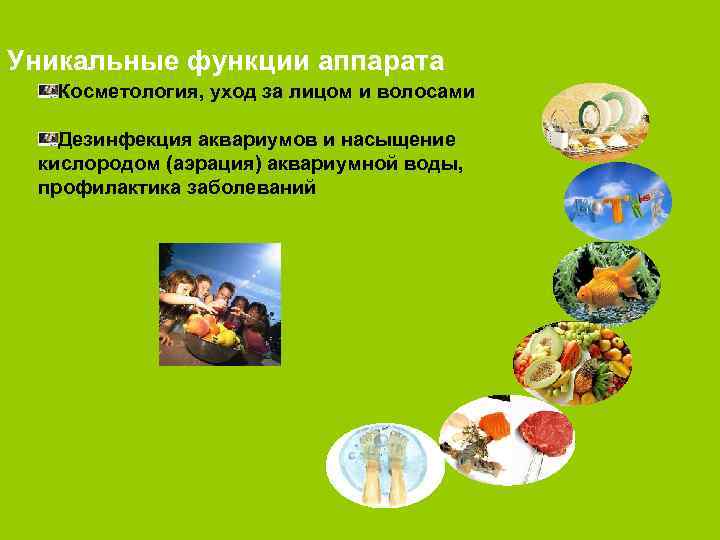 Уникальные функции аппарата

Косметология, уход за лицом и волосами

Дезинфекция аквариумов и насыщение кислородом (аэрация) аквариумной воды, профилактика заболеваний